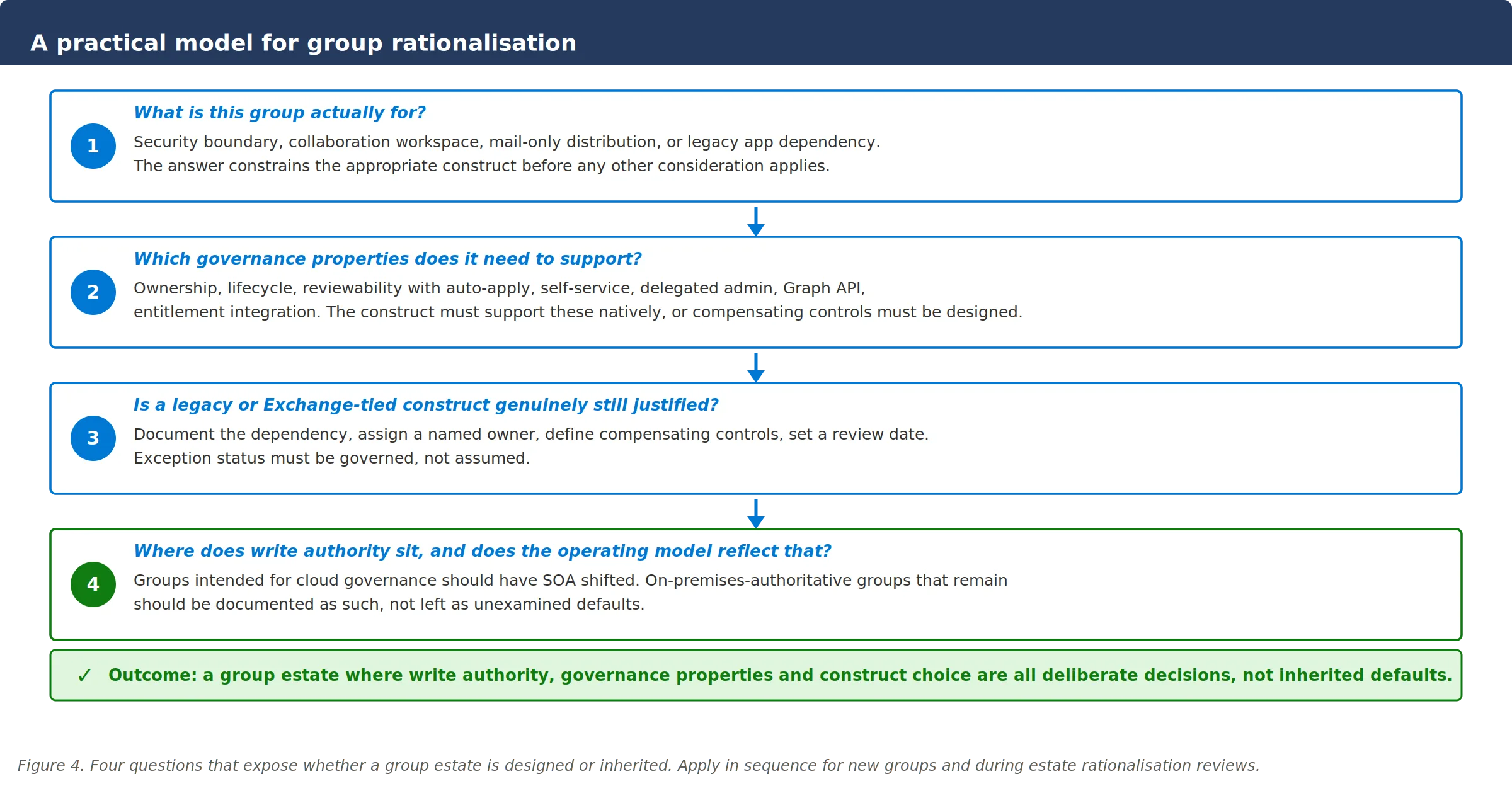 A practical model for group rationalisation

1

What is this group actually for?

Security boundary, collaboration workspace, mail-only distribution, or legacy app dependency. The answer constrains the appropriate construct before any other consideration applies.

2

Which governance properties does it need to support?

Ownership, lifecycle, reviewability with auto-apply, self-service, delegated admin, Graph API, entitlement integration. The construct must support these natively, or compensating controls must be designed.

3

Is a legacy or Exchange-tied construct genuinely still justified?

Document the dependency, assign a named owner, define compensating controls, set a review date. Exception status must be governed, not assumed.

4

Where does write authority sit, and does the operating model reflect that?

Groups intended for cloud governance should have SOA shifted. On-premises-authoritative groups that remain should be documented as such, not left as unexamined defaults.

✓ Outcome: a group estate where write authority, governance properties and construct choice are all deliberate decisions, not inherited defaults.

Figure 4. Four questions that expose whether a group estate is designed or inherited. Apply in sequence for new groups and during estate rationalisation reviews.